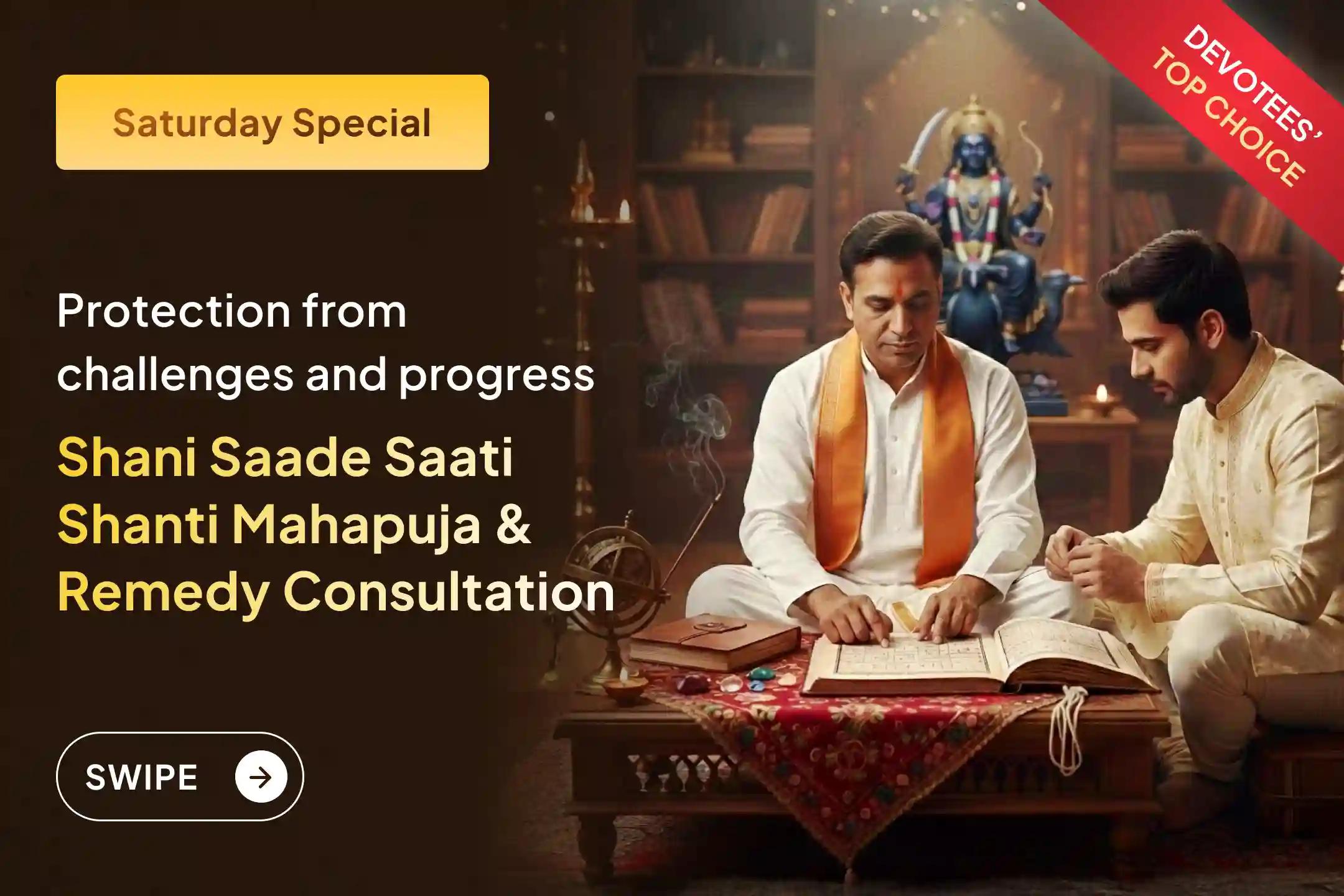 Saturday Special

DEVOTEES' TOP CHOICE

Protection from challenges and progress

Shani Saade Saati Shanti Mahapuja & Remedy Consultation

SWIPE